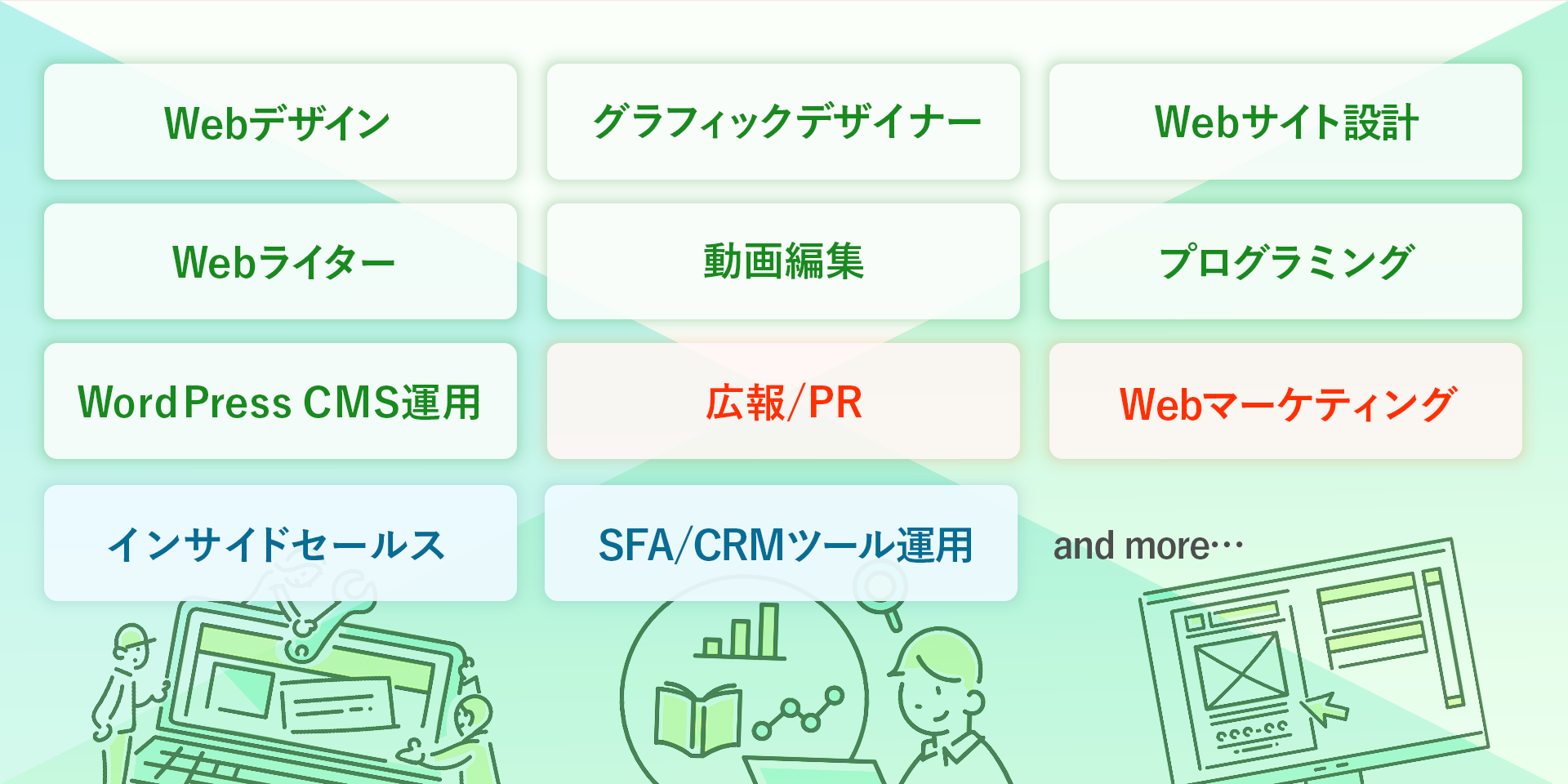 Webデザイン

グラフィックデザイナー

Webサイト設計

Webライター

動画編集

プログラミング

WordPress CMS運用

広報/PR

Webマーケティング

インサイドセールス

SFA/CRMツール運用

and more…